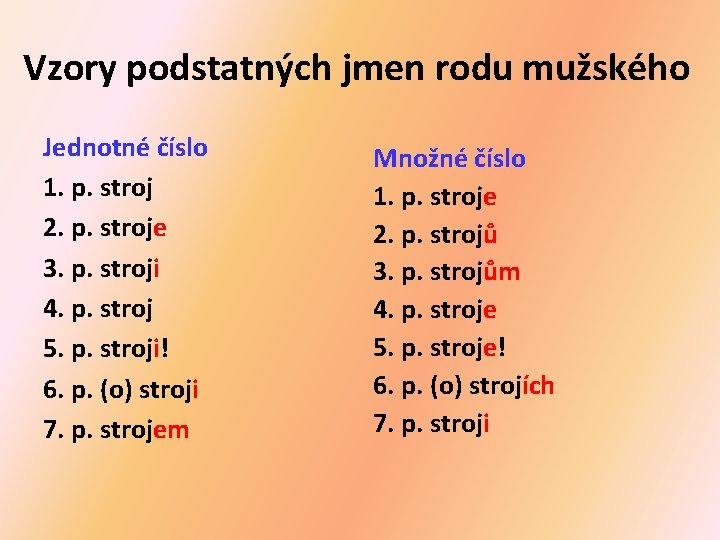 Vzory podstatných jmen rodu mužského

Jednotné číslo
1. p. stroj
2. p. stroje
3. p. stroji
4. p. stroj
5. p. stroji!
6. p. (o) stroji
7. p. strojem

Množné číslo
1. p. stroje
2. p. strojů
3. p. strojům
4. p. stroje
5. p. stroje!
6. p. (o) strojích
7. p. stroji